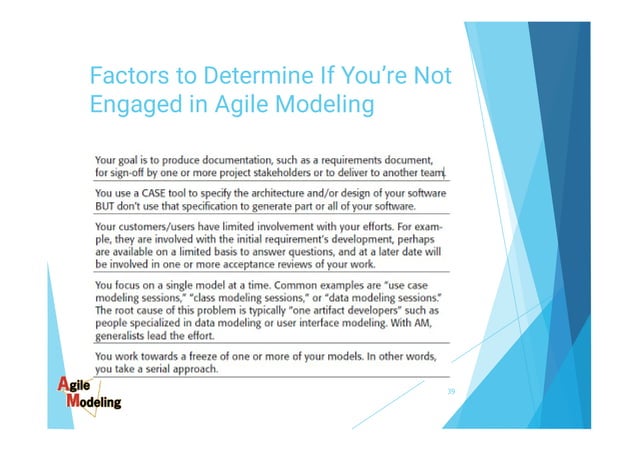 Factors to Determine If You're Not Engaged in Agile Modeling

Your goal is to produce documentation, such as a requirements document, for sign-off by one or more project stakeholders or to deliver to another team.

You use a CASE tool to specify the architecture and/or design of your software BUT don't use that specification to generate part or all of your software.

Your customers/users have limited involvement with your efforts. For example, they are involved with the initial requirement's development, perhaps are available on a limited basis to answer questions, and at a later date will be involved in one or more acceptance reviews of your work.

You focus on a single model at a time. Common examples are "use case modeling sessions," "class modeling sessions," or "data modeling sessions." The root cause of this problem is typically "one artifact developers" such as people specialized in data modeling or user interface modeling. With AM, generalists lead the effort.

You work towards a freeze of one or more of your models. In other words, you take a serial approach.

Agile Modeling

39